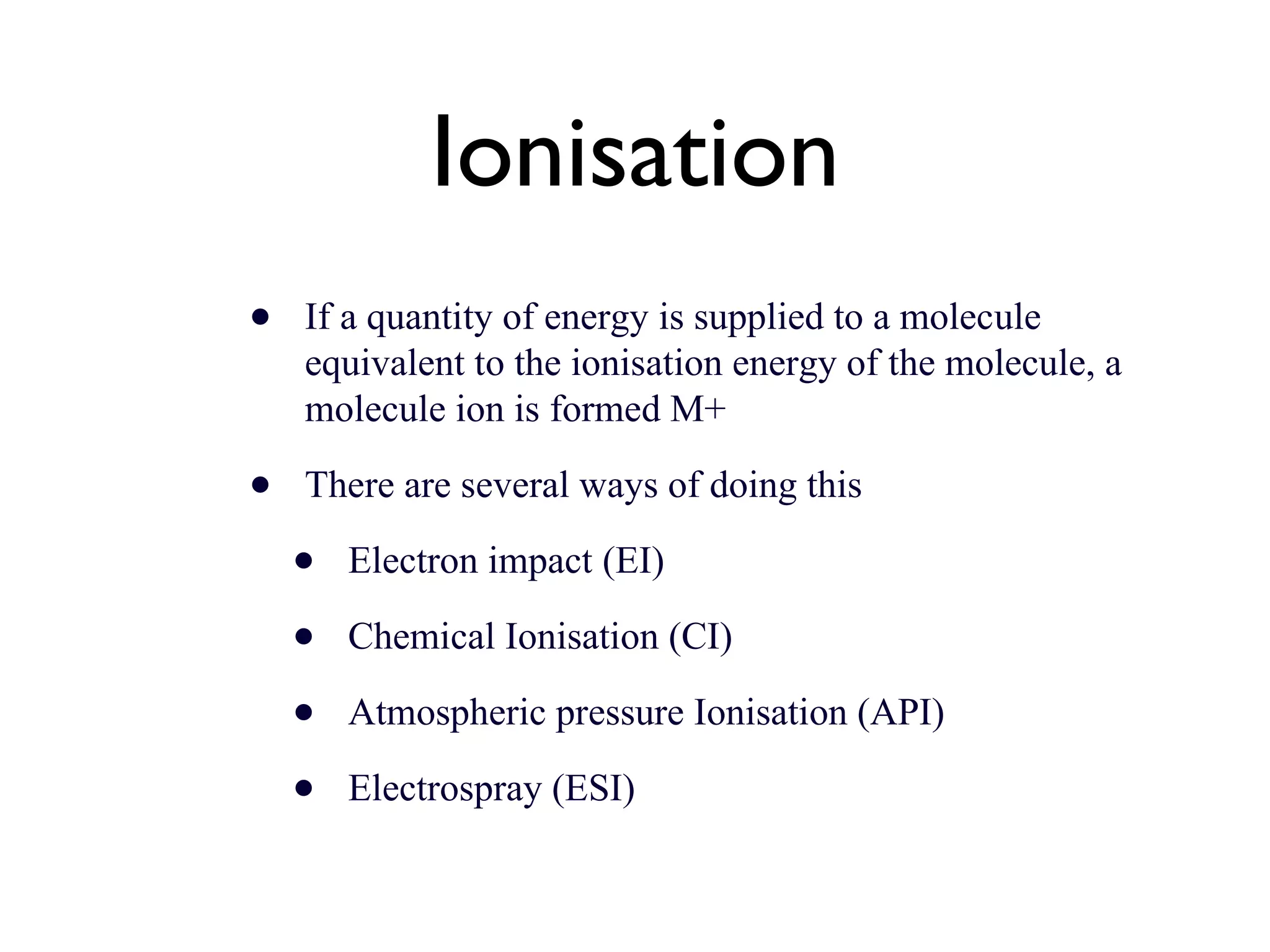 Ionisation

• If a quantity of energy is supplied to a molecule equivalent to the ionisation energy of the molecule, a molecule ion is formed M+

• There are several ways of doing this

• Electron impact (EI)

• Chemical Ionisation (CI)

• Atmospheric pressure Ionisation (API)

• Electrospray (ESI)